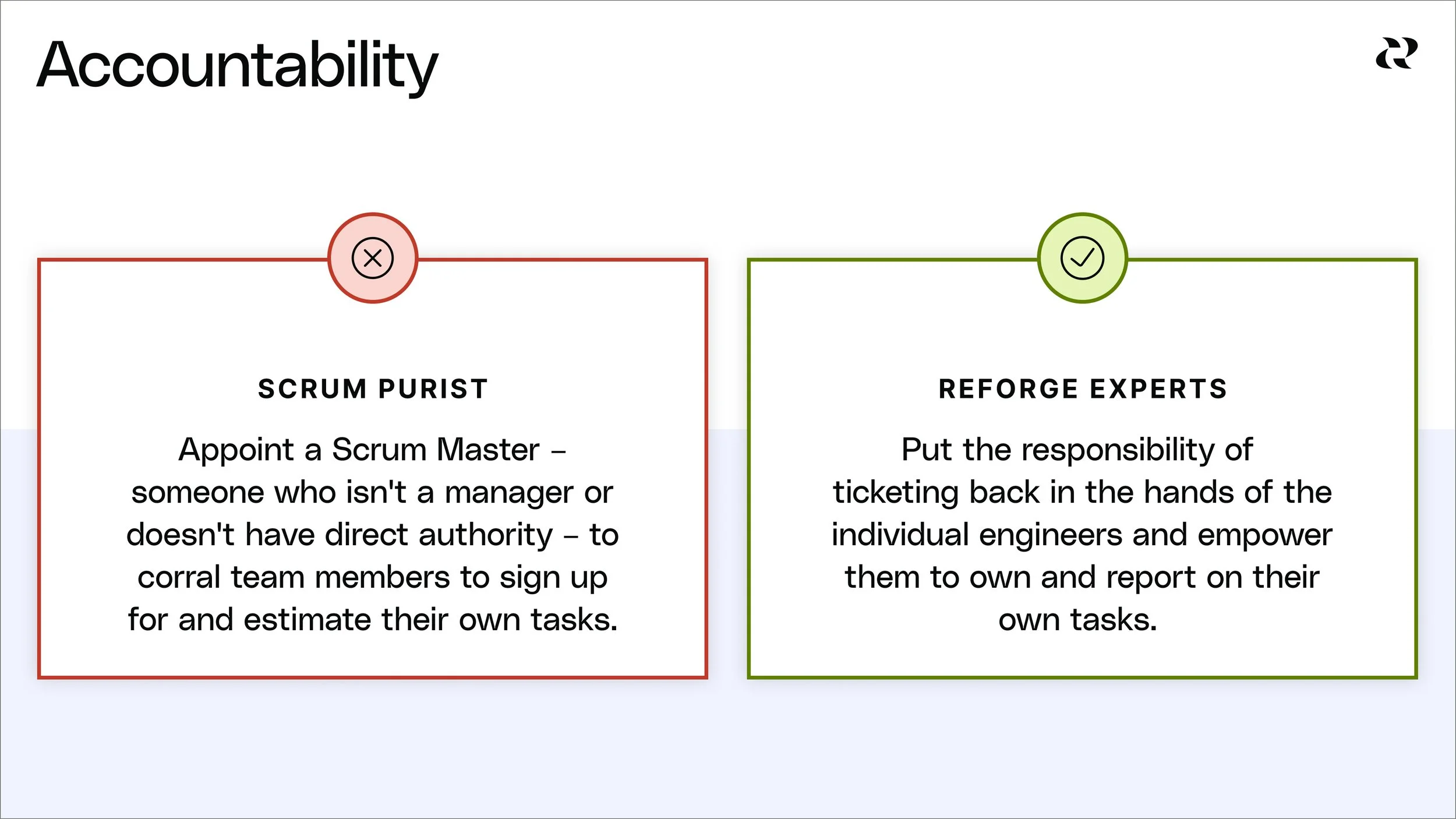 Accountability

SCRUM PURIST

Appoint a Scrum Master – someone who isn't a manager or doesn't have direct authority – to corral team members to sign up for and estimate their own tasks.

REFORGE EXPERTS

Put the responsibility of ticketing back in the hands of the individual engineers and empower them to own and report on their own tasks.